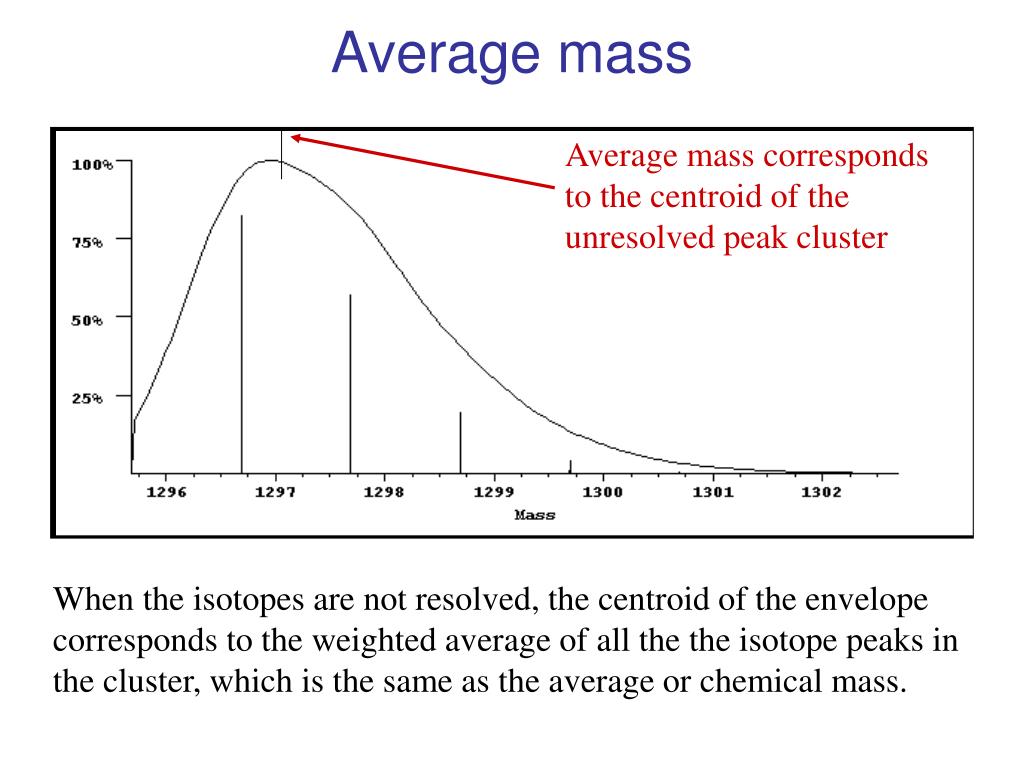 Average mass

Average mass corresponds to the centroid of the unresolved peak cluster

100%
75%
50%
25%

1296
1297
1298
1299
1300
1301
1302
Mass

When the isotopes are not resolved, the centroid of the envelope corresponds to the weighted average of all the the isotope peaks in the cluster, which is the same as the average or chemical mass.